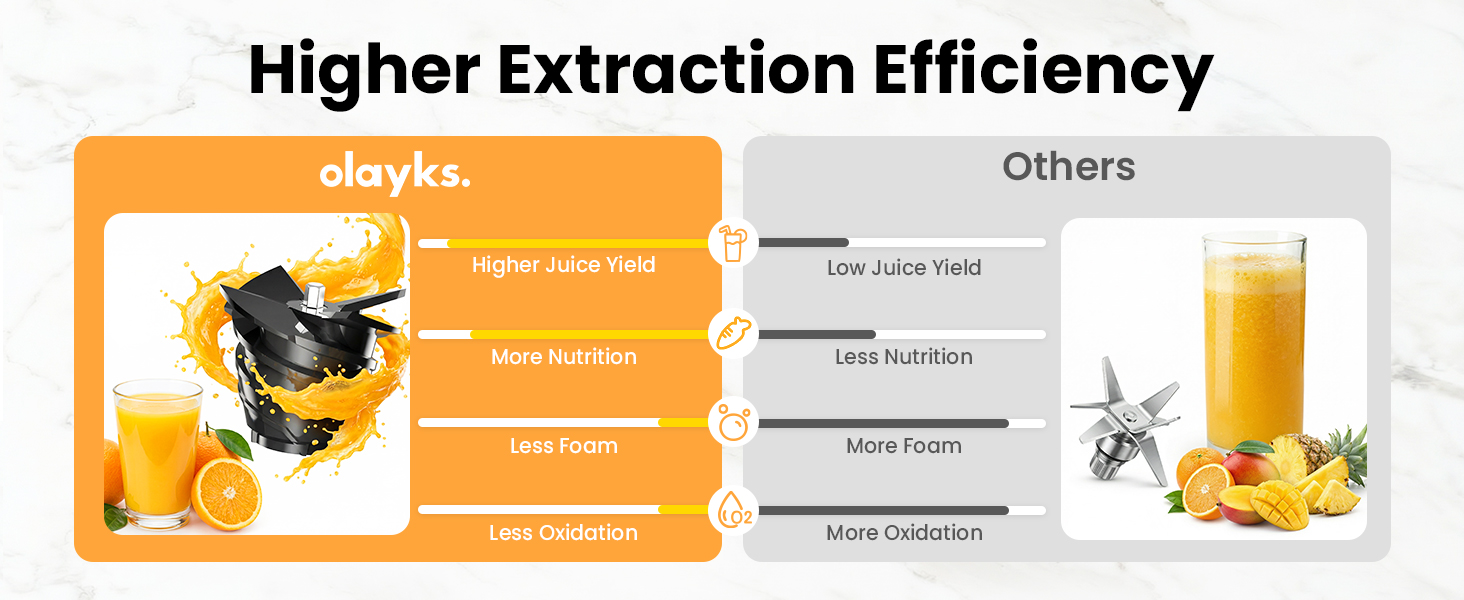 Higher Extraction Efficiency

olayks.

Higher Juice Yield

More Nutrition

Less Foam

Less Oxidation

$O_2$

Others

Low Juice Yield

Less Nutrition

More Foam

More Oxidation